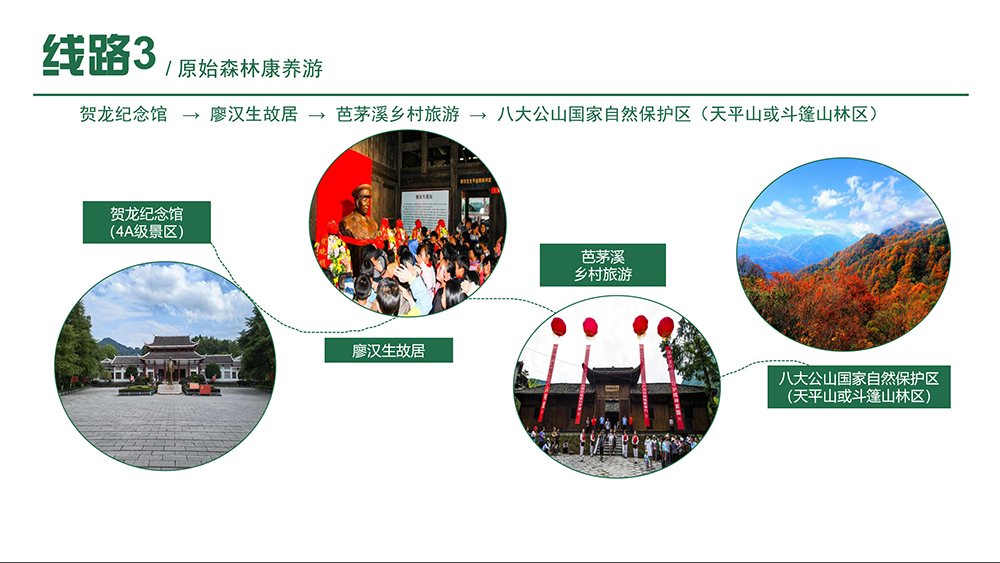 线路3 / 原始森林康养游

贺龙纪念馆 → 廖汉生故居 → 芭茅溪乡村旅游 → 八大公山国家自然保护区（天平山或斗篷山林区）

贺龙纪念馆
(4A级景区)

廖汉生故居

芭茅溪
乡村旅游

八大公山国家自然保护区
(天平山或斗篷山林区)